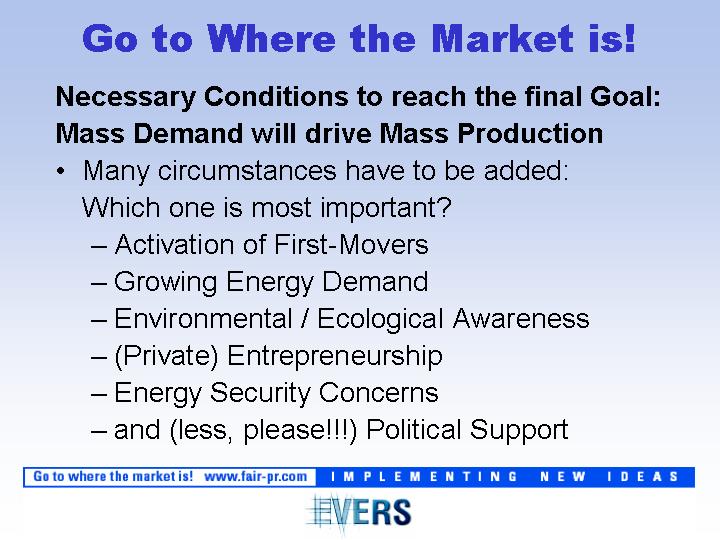 Go to Where the Market is!

Necessary Conditions to reach the final Goal:
Mass Demand will drive Mass Production

• Many circumstances have to be added: Which one is most important?
  – Activation of First-Movers
  – Growing Energy Demand
  – Environmental / Ecological Awareness
  – (Private) Entrepreneurship
  – Energy Security Concerns
  – and (less, please!!!) Political Support

Go to where the market is! www.fair-pr.com IMPLEMENTING NEW IDEAS

EVERS